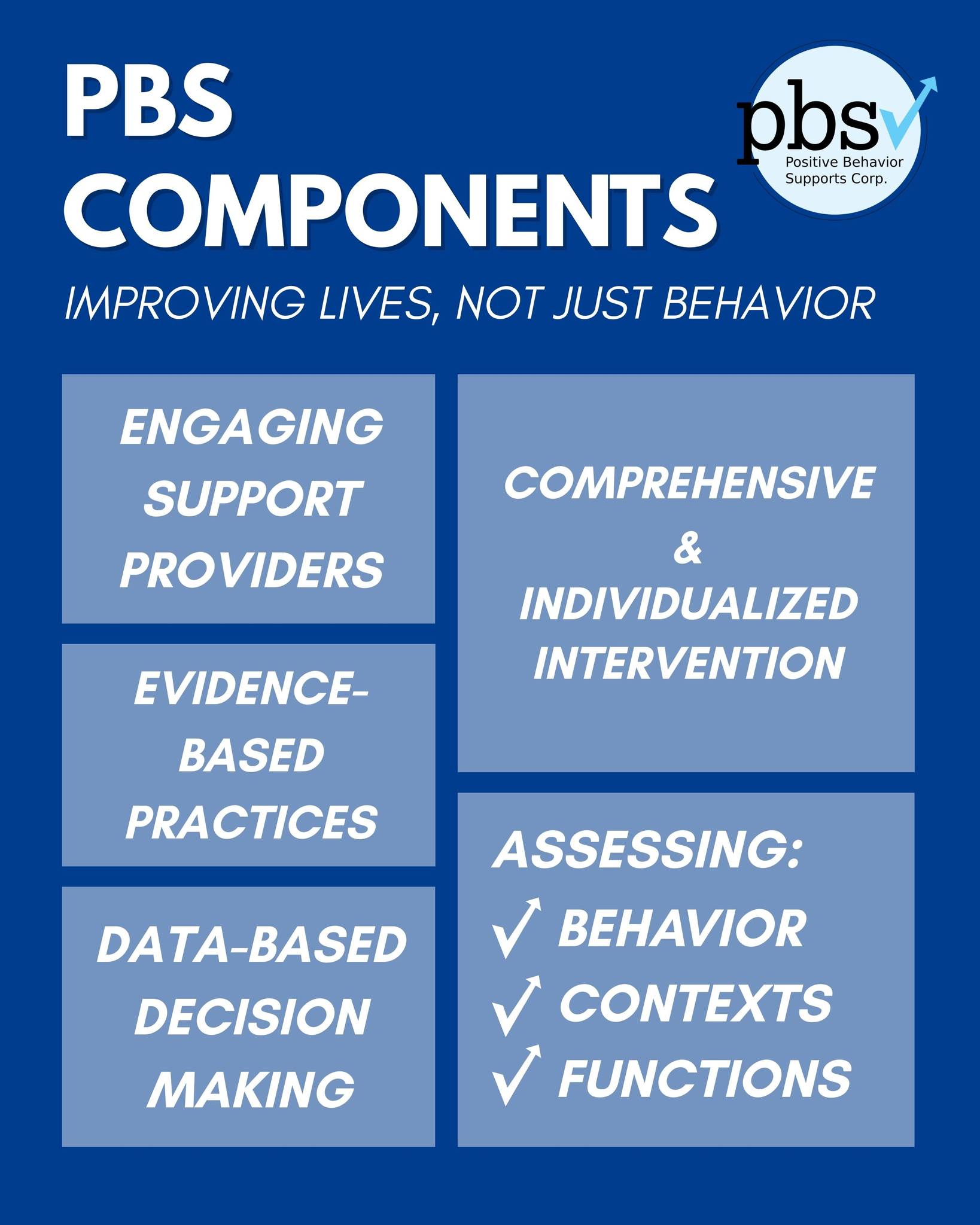 PBS COMPONENTS

pbs
Positive Behavior Supports Corp.

IMPROVING LIVES, NOT JUST BEHAVIOR

ENGAGING SUPPORT PROVIDERS

EVIDENCE-BASED PRACTICES

DATA-BASED DECISION MAKING

COMPREHENSIVE & INDIVIDUALIZED INTERVENTION

ASSESSING:
✓ BEHAVIOR
✓ CONTEXTS
✓ FUNCTIONS